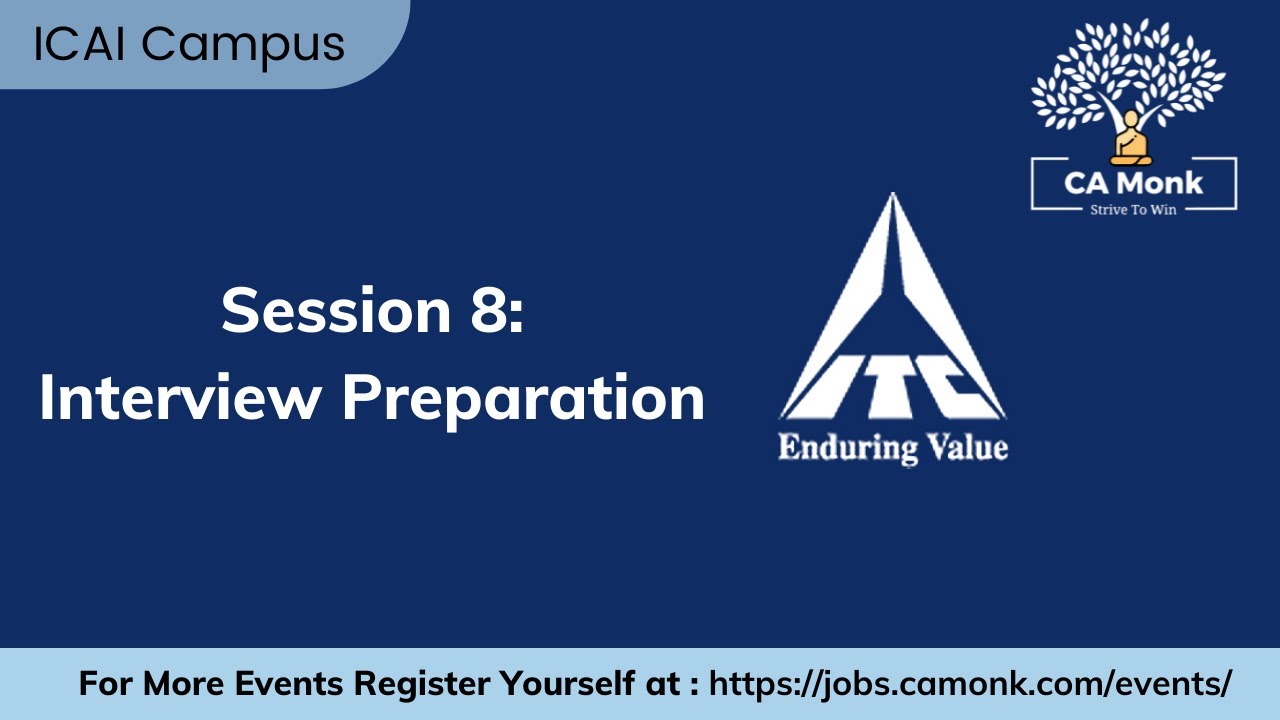 ICAI Campus

CA Monk
Strive To Win

Session 8:
Interview Preparation

ITC
Enduring Value

For More Events Register Yourself at : https://jobs.camonk.com/events/